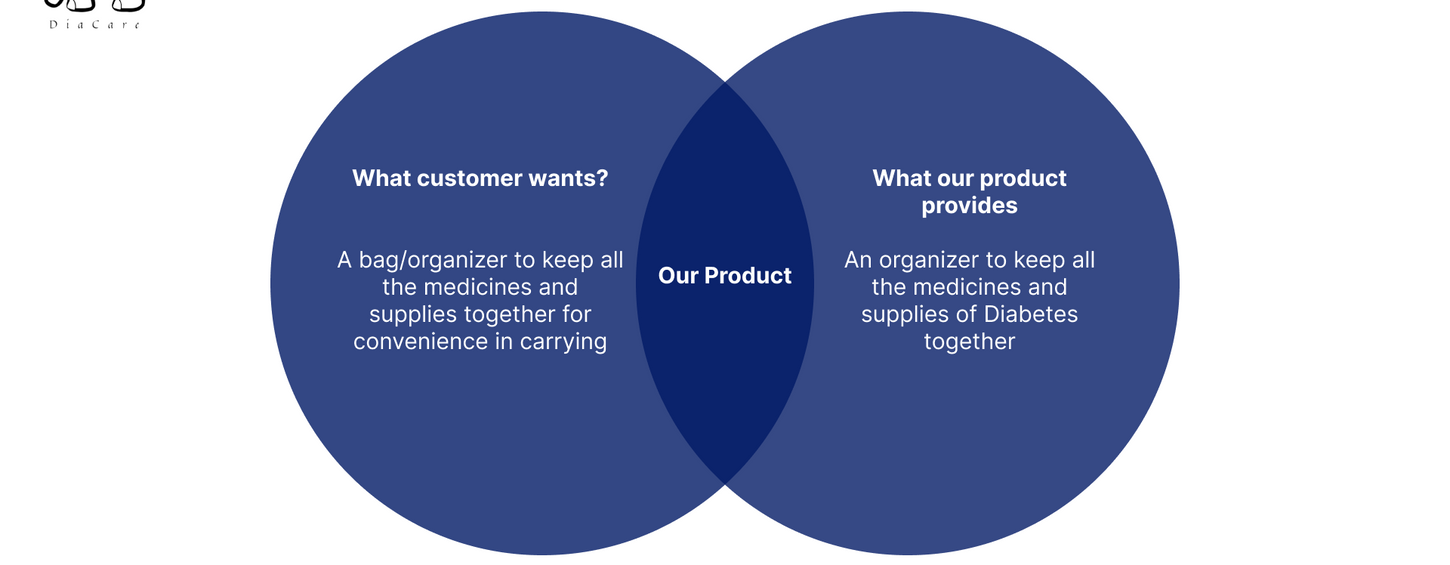 DiaCare

What customer wants?

A bag/organizer to keep all the medicines and supplies together for convenience in carrying

Our Product

What our product provides

An organizer to keep all the medicines and supplies of Diabetes together